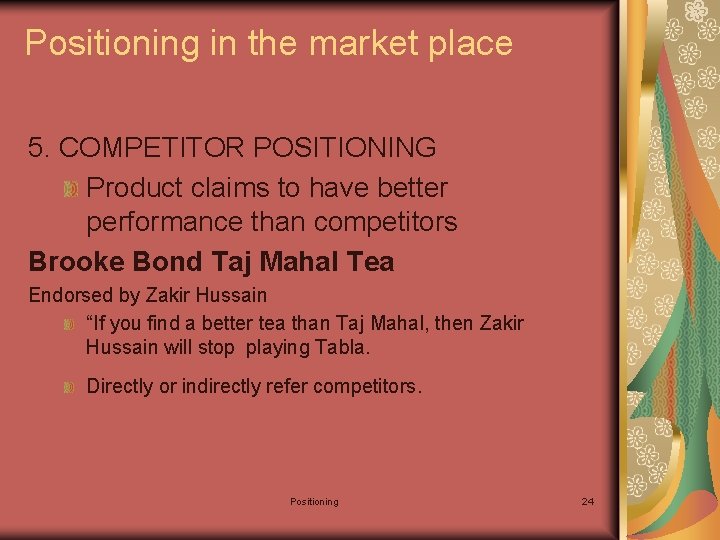 Positioning in the market place

5. COMPETITOR POSITIONING

Product claims to have better performance than competitors

Brooke Bond Taj Mahal Tea

Endorsed by Zakir Hussain

“If you find a better tea than Taj Mahal, then Zakir Hussain will stop playing Tabla.

Directly or indirectly refer competitors.

Positioning

24